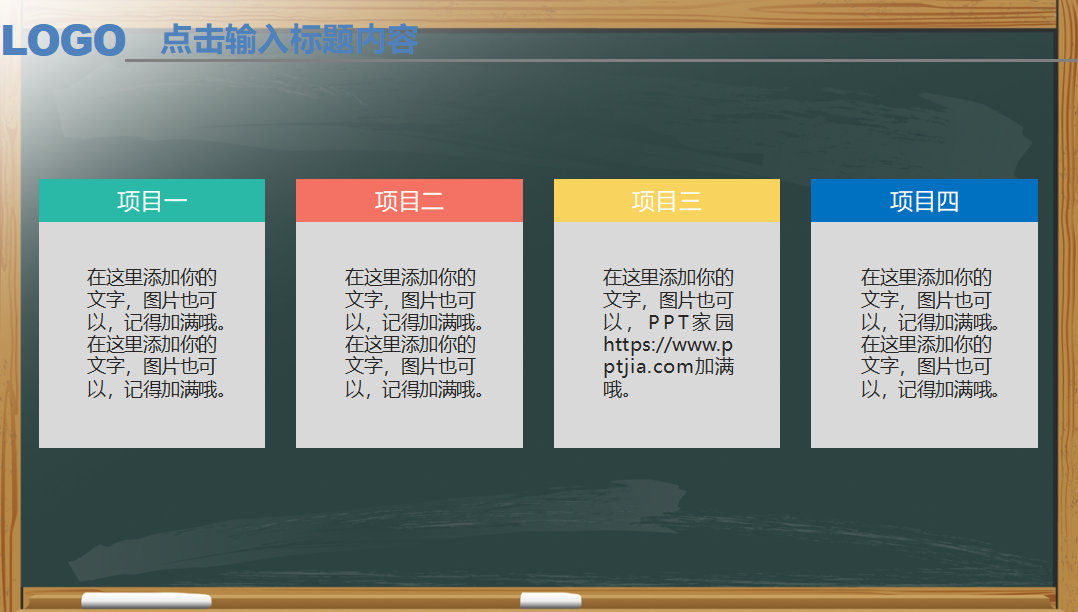 LOGO 点击输入标题内容

项目一

在这里添加你的文字，图片也可以，记得加满哦。在这里添加你的文字，图片也可以，记得加满哦。

项目二

在这里添加你的文字，图片也可以，记得加满哦。在这里添加你的文字，图片也可以，记得加满哦。

项目三

在这里添加你的文字，图片也可以，PPT家园https://www.pptjia.com加满哦。

项目四

在这里添加你的文字，图片也可以，记得加满哦。在这里添加你的文字，图片也可以，记得加满哦。